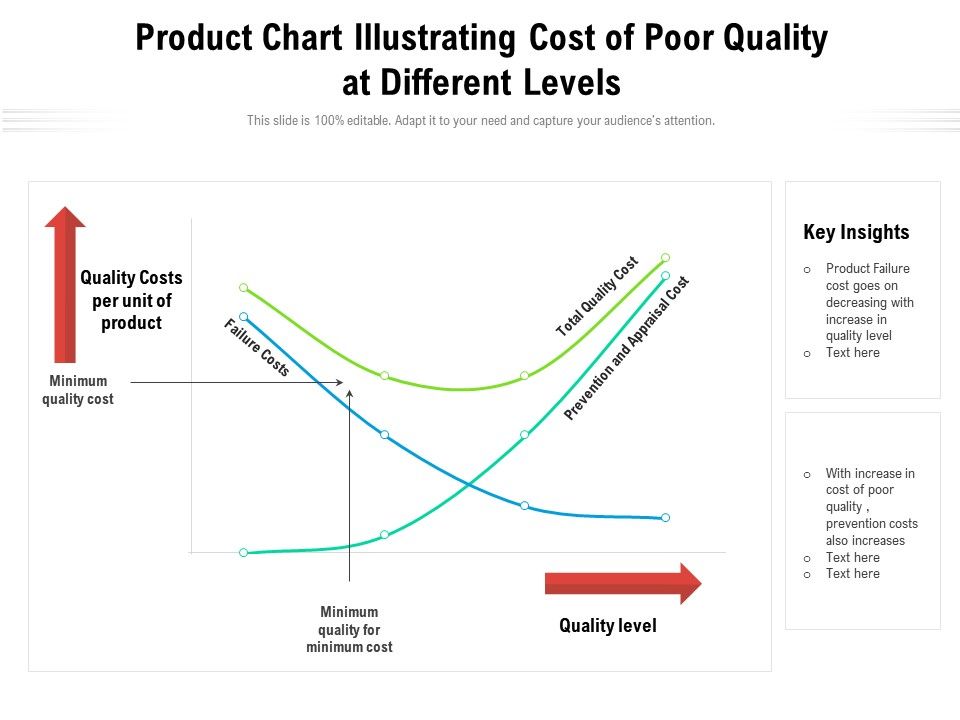 Product Chart Illustrating Cost of Poor Quality at Different Levels

This slide is 100% editable. Adapt it to your need and capture your audience's attention.

Quality Costs per unit of product

Minimum quality cost

Failure Costs

Total Quality Cost

Prevention and Appraisal Cost

Minimum quality for minimum cost

Quality level

Key Insights

o Product Failure cost goes on decreasing with increase in quality level
o Text here

o With increase in cost of poor quality , prevention costs also increases
o Text here
o Text here